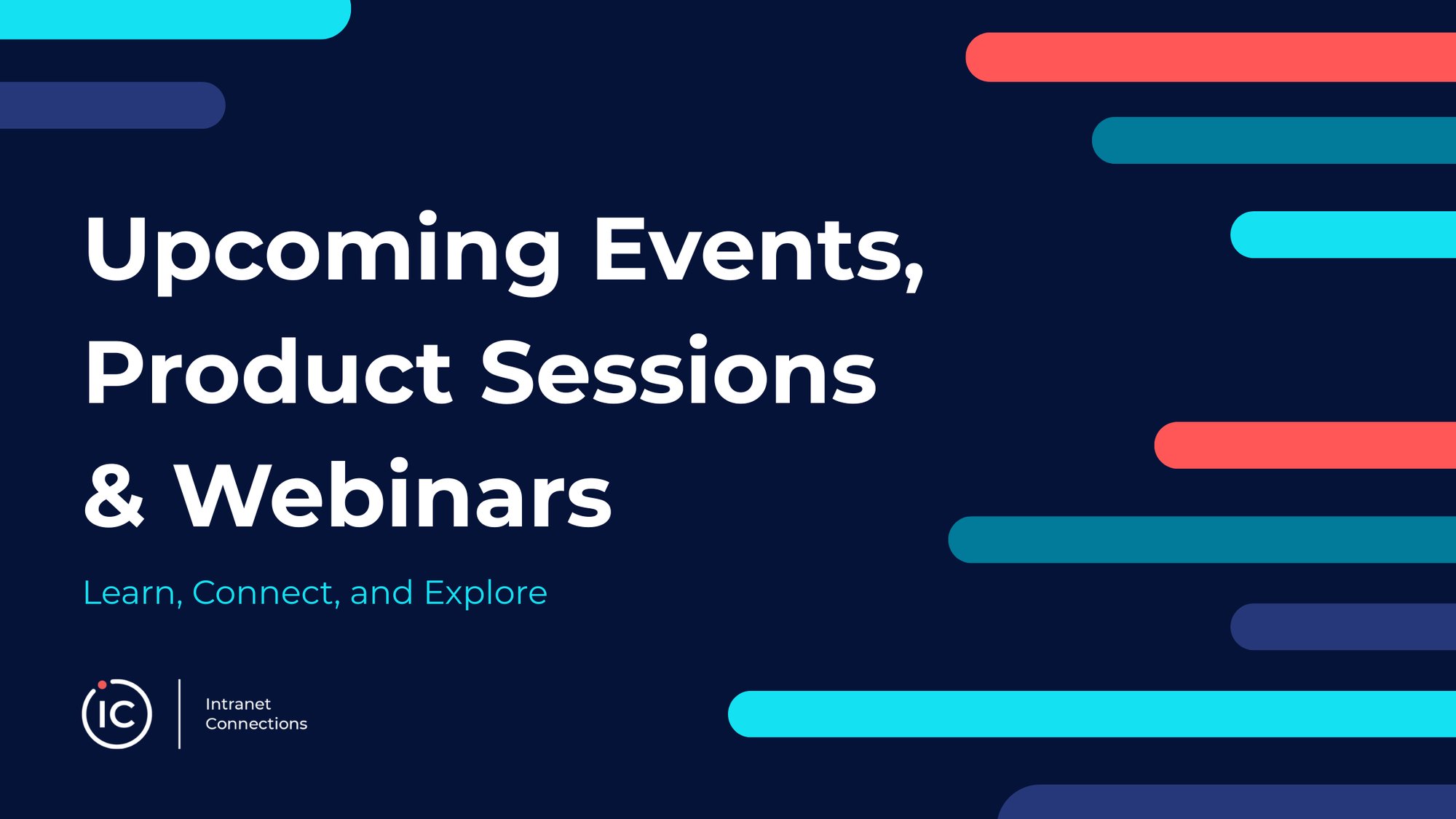 Upcoming Events, Product Sessions & Webinars

Learn, Connect, and Explore

IC

Intranet Connections